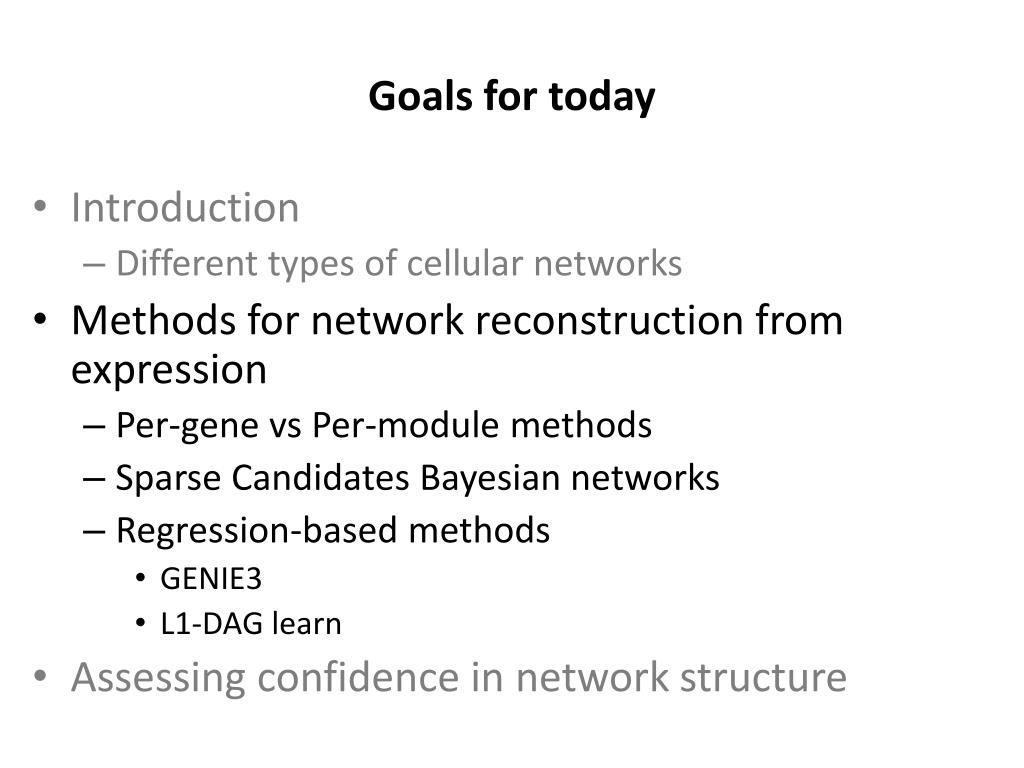 Goals for today

• Introduction
– Different types of cellular networks
• Methods for network reconstruction from expression
– Per-gene vs Per-module methods
– Sparse Candidates Bayesian networks
– Regression-based methods
• GENIE3
• L1-DAG learn
• Assessing confidence in network structure